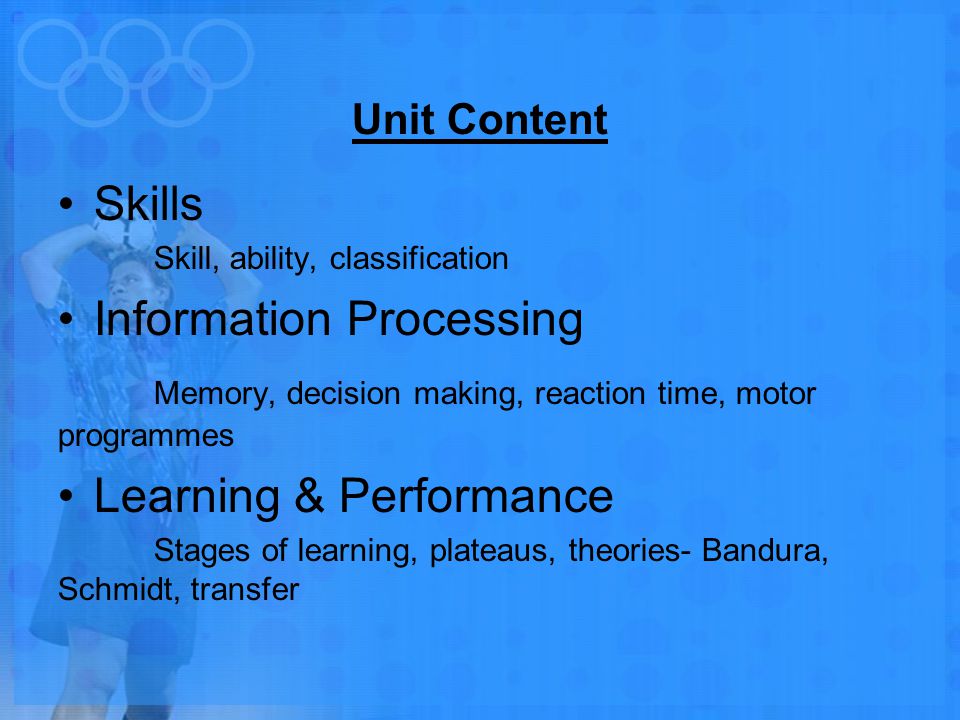 Unit Content

• Skills

Skill, ability, classification

• Information Processing

Memory, decision making, reaction time, motor programmes

• Learning & Performance

Stages of learning, plateaus, theories- Bandura, Schmidt, transfer